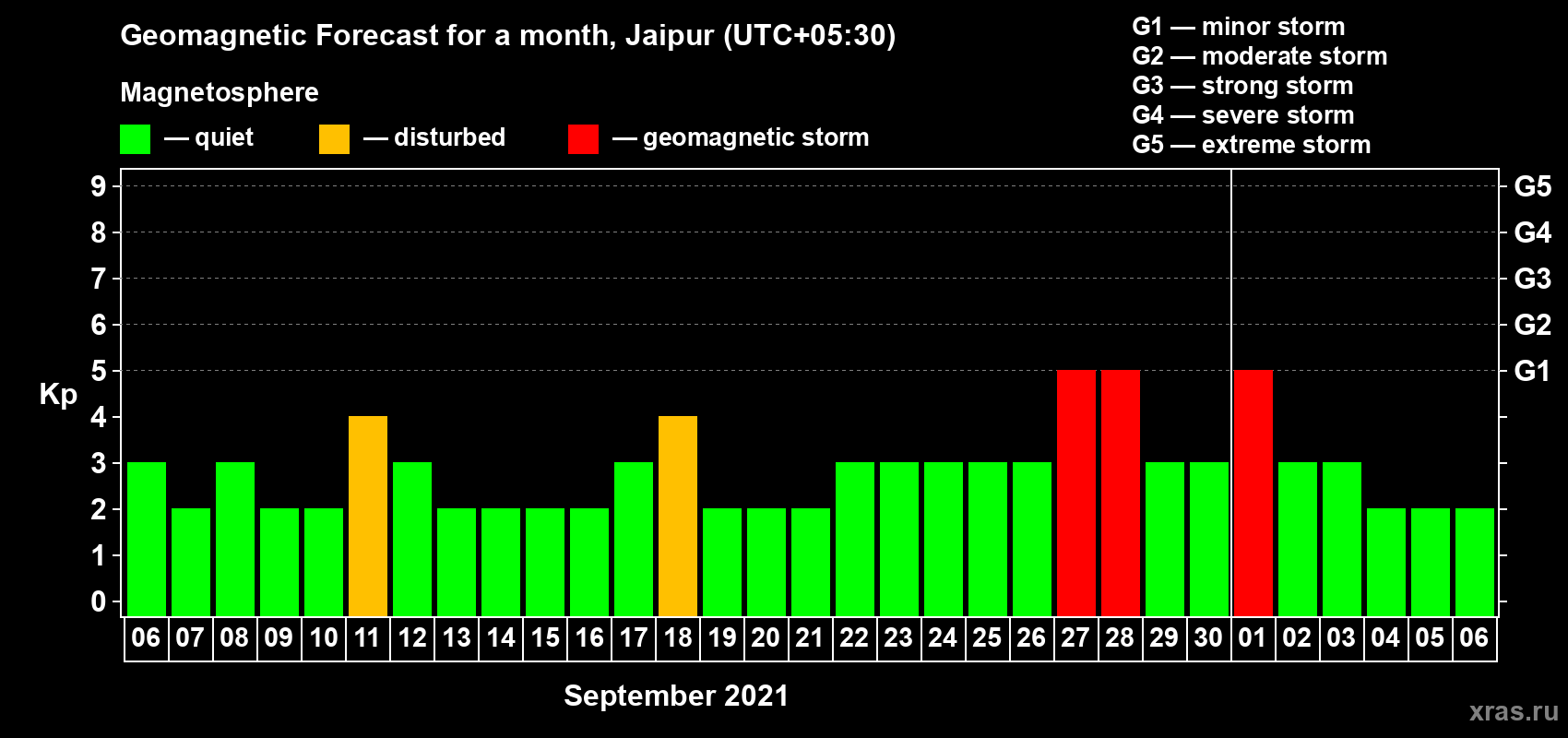 Geomagnetic Forecast for a month, Jaipur (UTC+05:30)

Magnetosphere

— quiet — disturbed — geomagnetic storm

G1 — minor storm
G2 — moderate storm
G3 — strong storm
G4 — severe storm
G5 — extreme storm

Kp

9
8
7
6
5
4
3
2
1
0

G5
G4
G3
G2
G1

06 07 08 09 10 11 12 13 14 15 16 17 18 19 20 21 22 23 24 25 26 27 28 29 30 01 02 03 04 05 06

September 2021

xras.ru